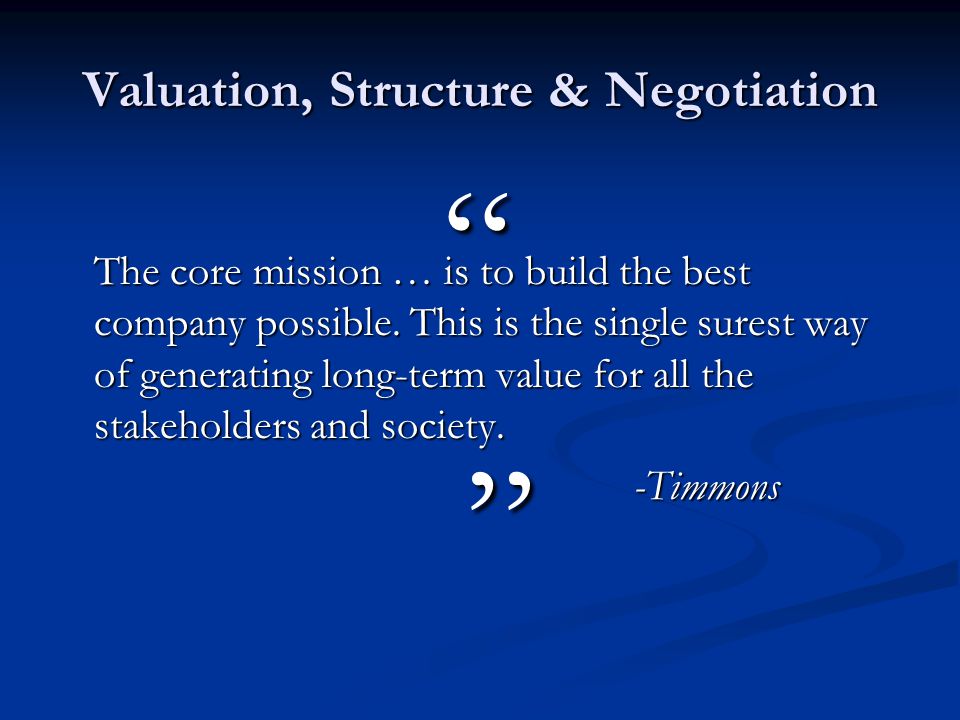 Valuation, Structure & Negotiation

“

The core mission … is to build the best company possible. This is the single surest way of generating long-term value for all the stakeholders and society.

” -Timmons